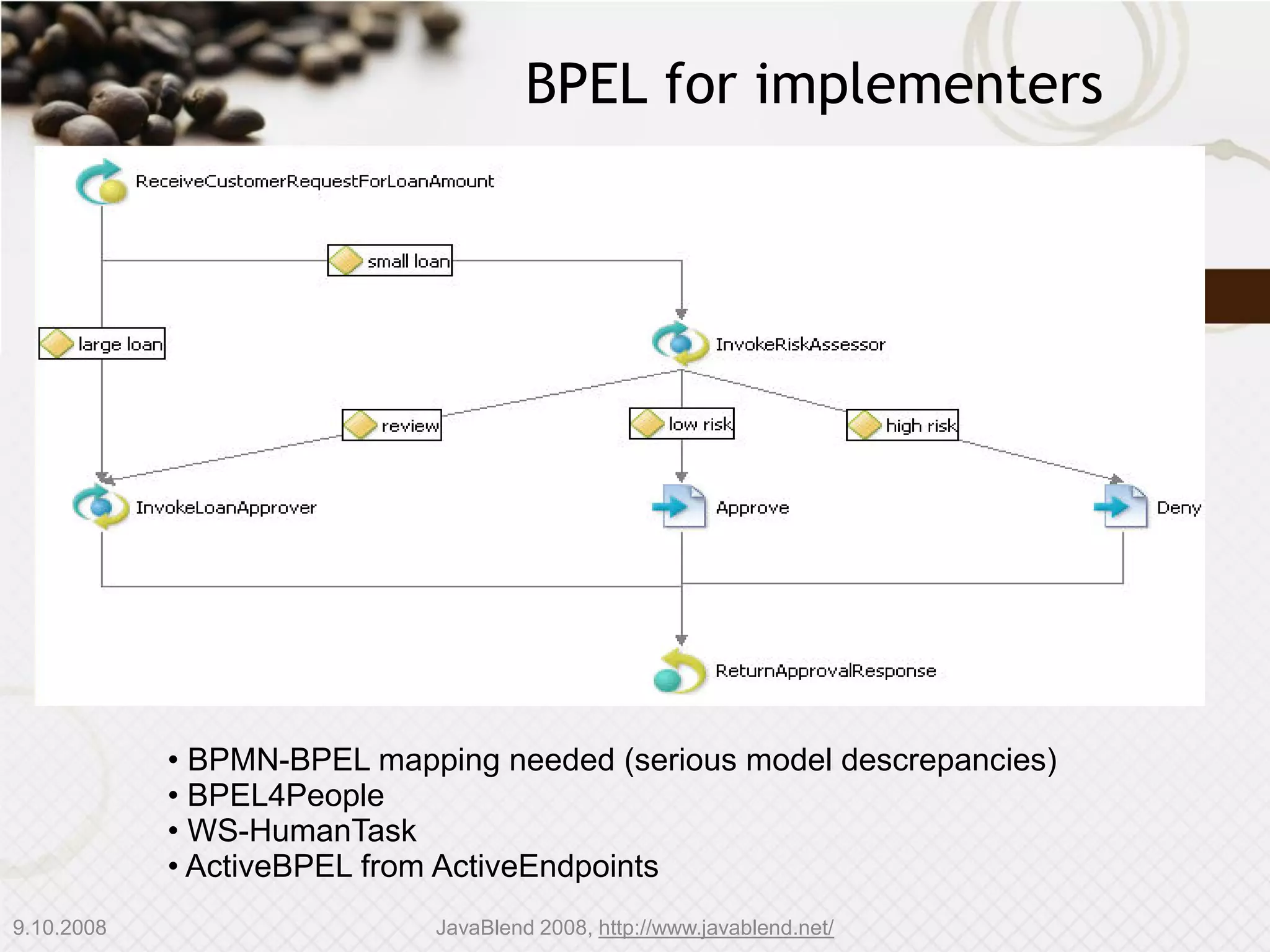 BPEL for implementers

ReceiveCustomerRequestForLoanAmount

small loan

large loan

InvokeRiskAssessor

review

low risk

high risk

InvokeLoanApprover

Approve

Deny

ReturnApprovalResponse

• BPMN-BPEL mapping needed (serious model descrepancies)
• BPEL4People
• WS-HumanTask
• ActiveBPEL from ActiveEndpoints

9.10.2008

JavaBlend 2008, http://www.javablend.net/